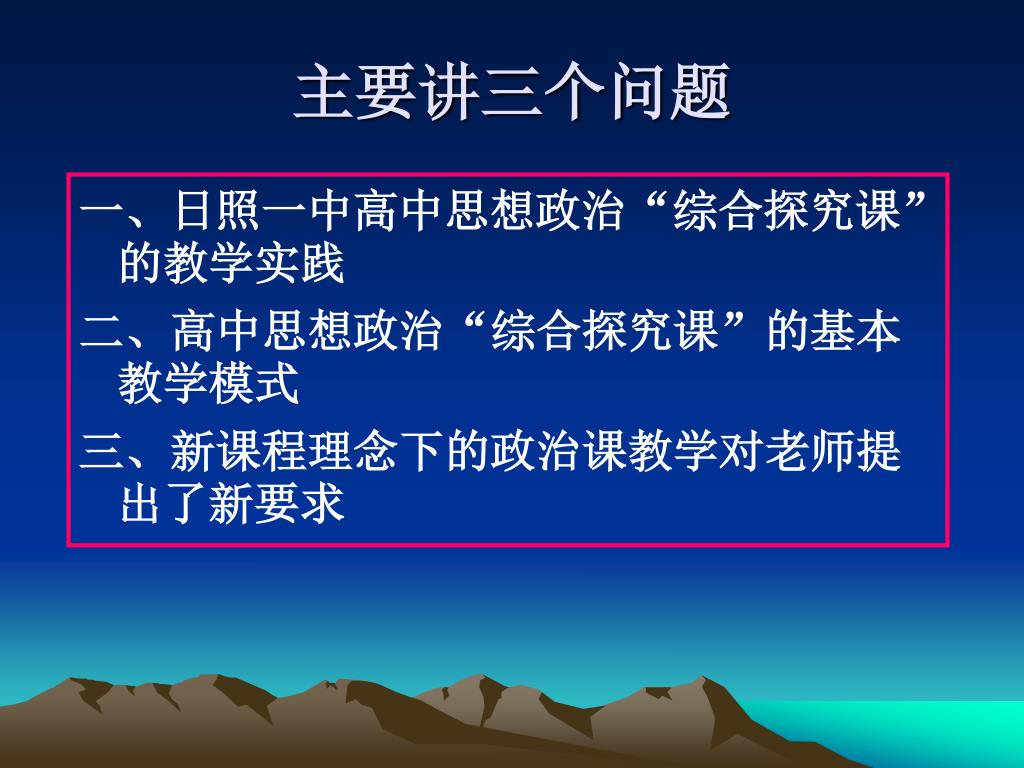 主要讲三个问题

一、日照一中高中思想政治“综合探究课”的教学实践

二、高中思想政治“综合探究课”的基本教学模式

三、新课程理念下的政治课教学对老师提出了新要求